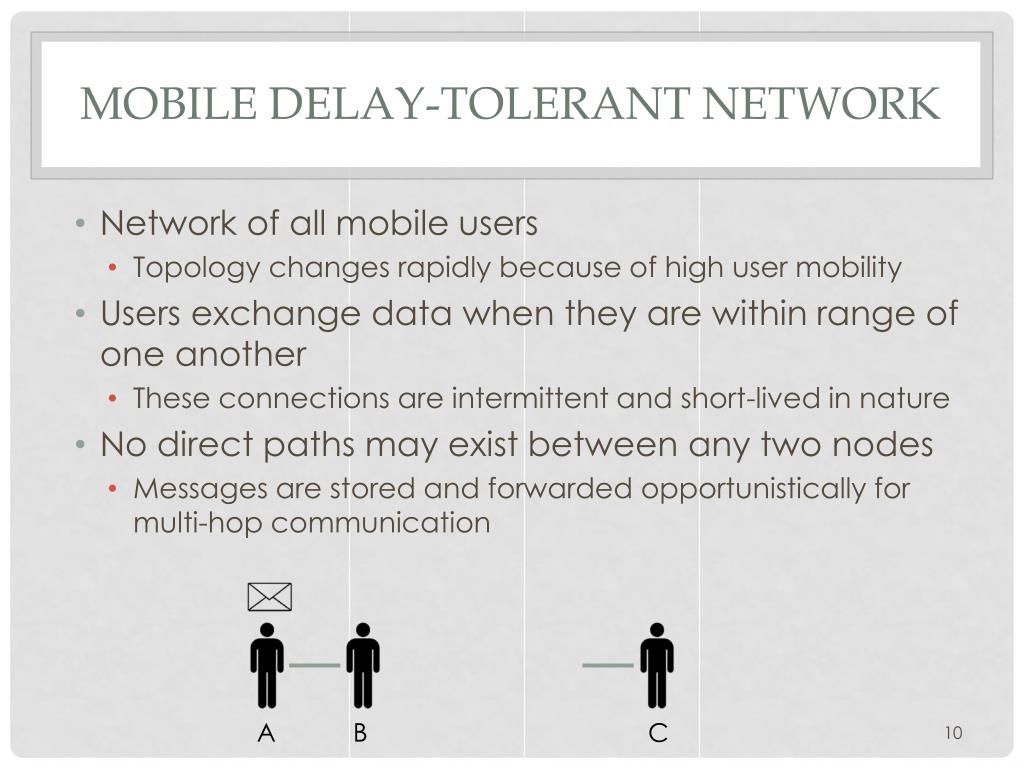 MOBILE DELAY-TOLERANT NETWORK

• Network of all mobile users
 • Topology changes rapidly because of high user mobility
• Users exchange data when they are within range of one another
 • These connections are intermittent and short-lived in nature
• No direct paths may exist between any two nodes
 • Messages are stored and forwarded opportunistically for multi-hop communication

A B C

10